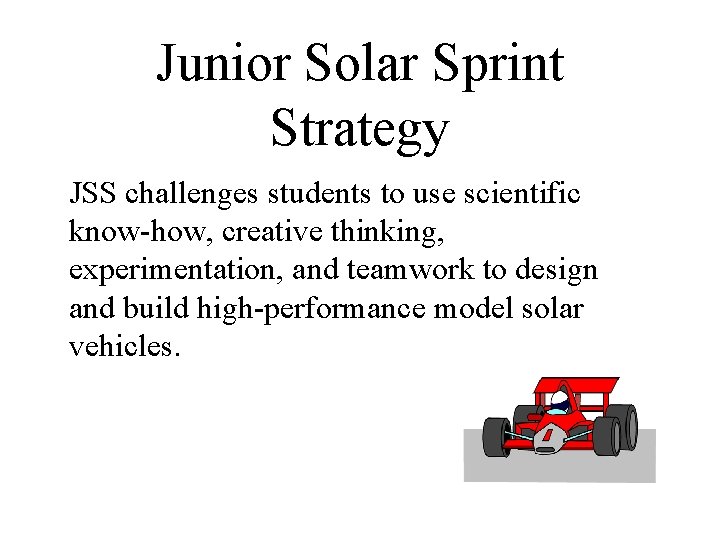 Junior Solar Sprint Strategy

JSS challenges students to use scientific know-how, creative thinking, experimentation, and teamwork to design and build high-performance model solar vehicles.